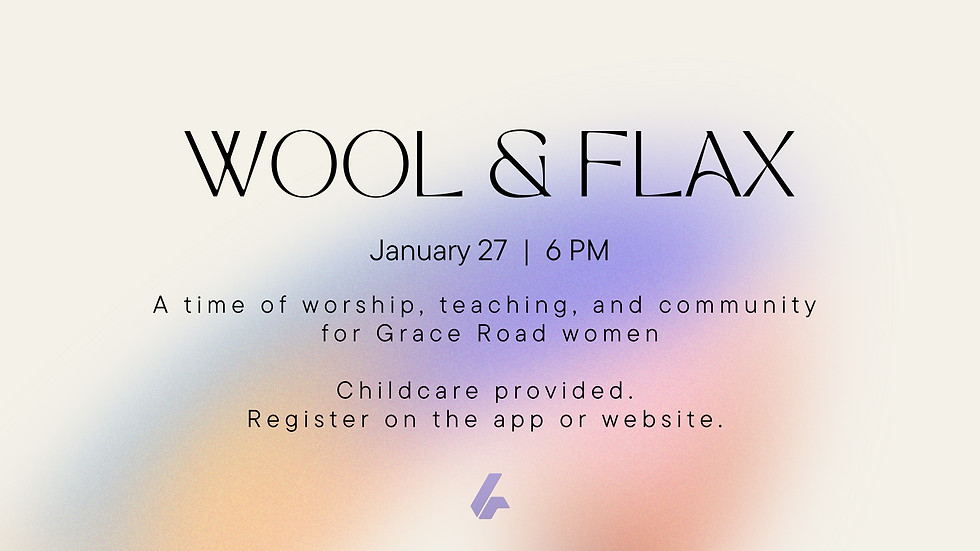 WOOL & FLAX

January 27 | 6 PM

A time of worship, teaching, and community for Grace Road women

Childcare provided.
Register on the app or website.